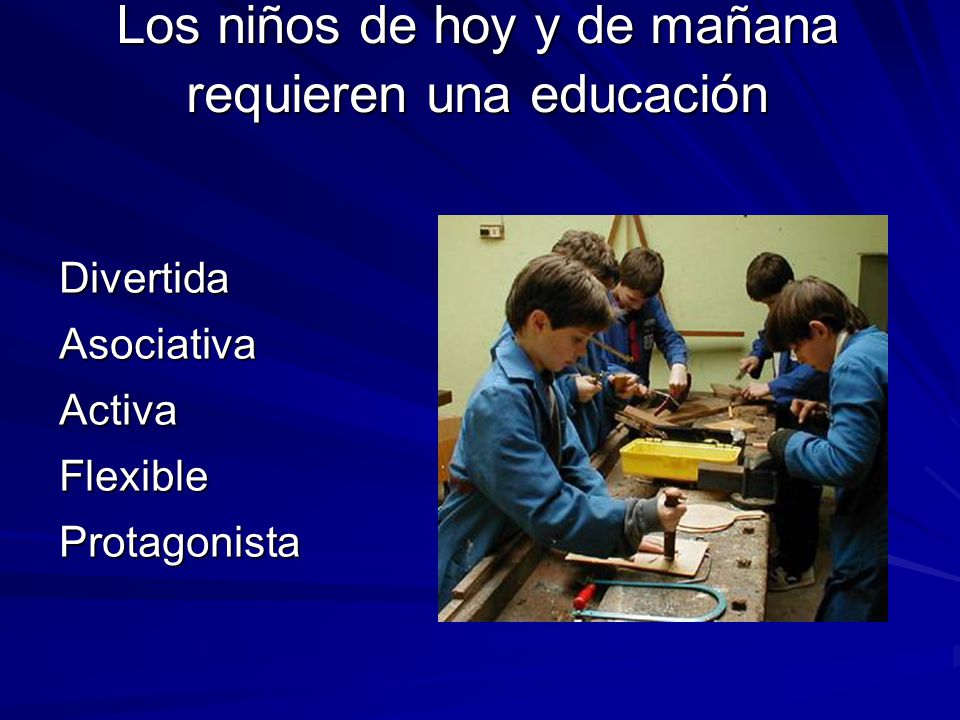 Los niños de hoy y de mañana requieren una educación

Divertida
Asociativa
Activa
Flexible
Protagonista